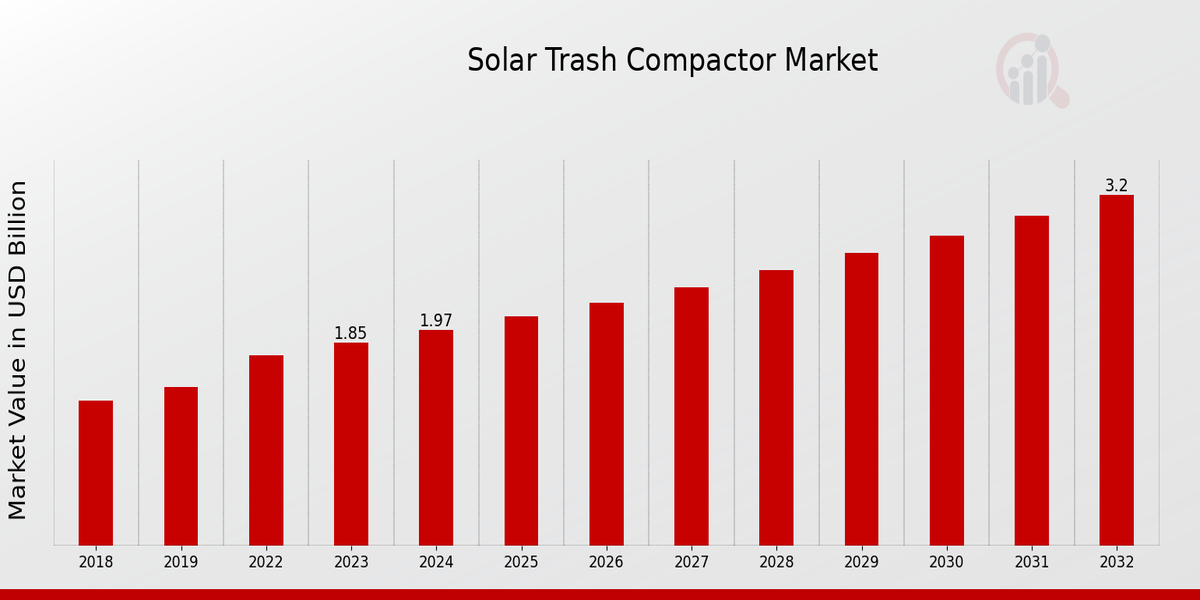 Solar Trash Compactor Market

Market Value in USD Billion

1.85
1.97
3.2

2018
2019
2022
2023
2024
2025
2026
2027
2028
2029
2030
2031
2032